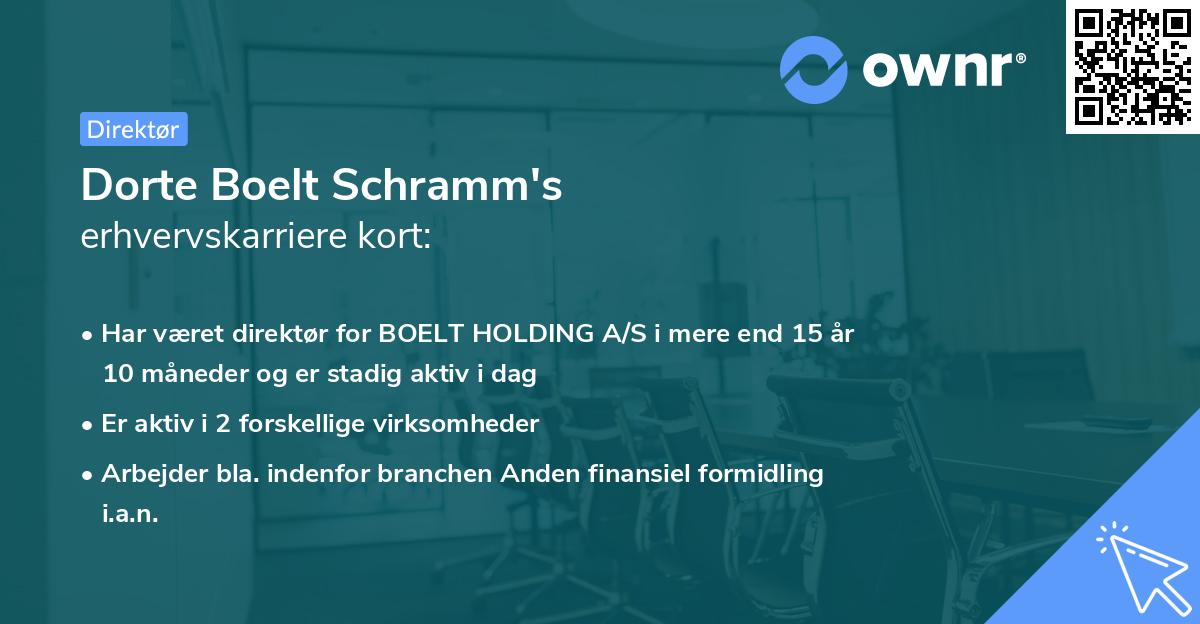 ownr®

Direktør

Dorte Boelt Schramm's
erhvervskarriere kort:

• Har været direktør for BOELT HOLDING A/S i mere end 15 år 10 måneder og er stadig aktiv i dag
• Er aktiv i 2 forskellige virksomheder
• Arbejder bla. indenfor branchen Anden finansiel formidling i.a.n.